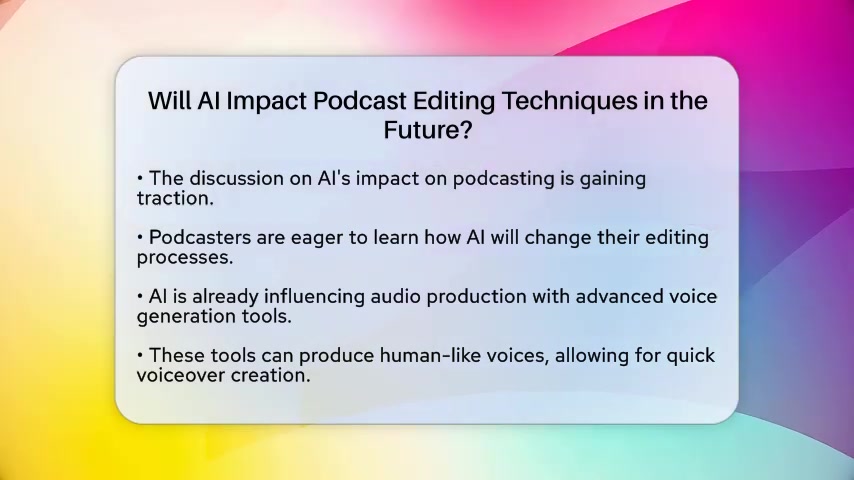 Will AI Impact Podcast Editing Techniques in the Future?

• The discussion on AI's impact on podcasting is gaining traction.

• Podcasters are eager to learn how AI will change their editing processes.

• AI is already influencing audio production with advanced voice generation tools.

• These tools can produce human-like voices, allowing for quick voiceover creation.